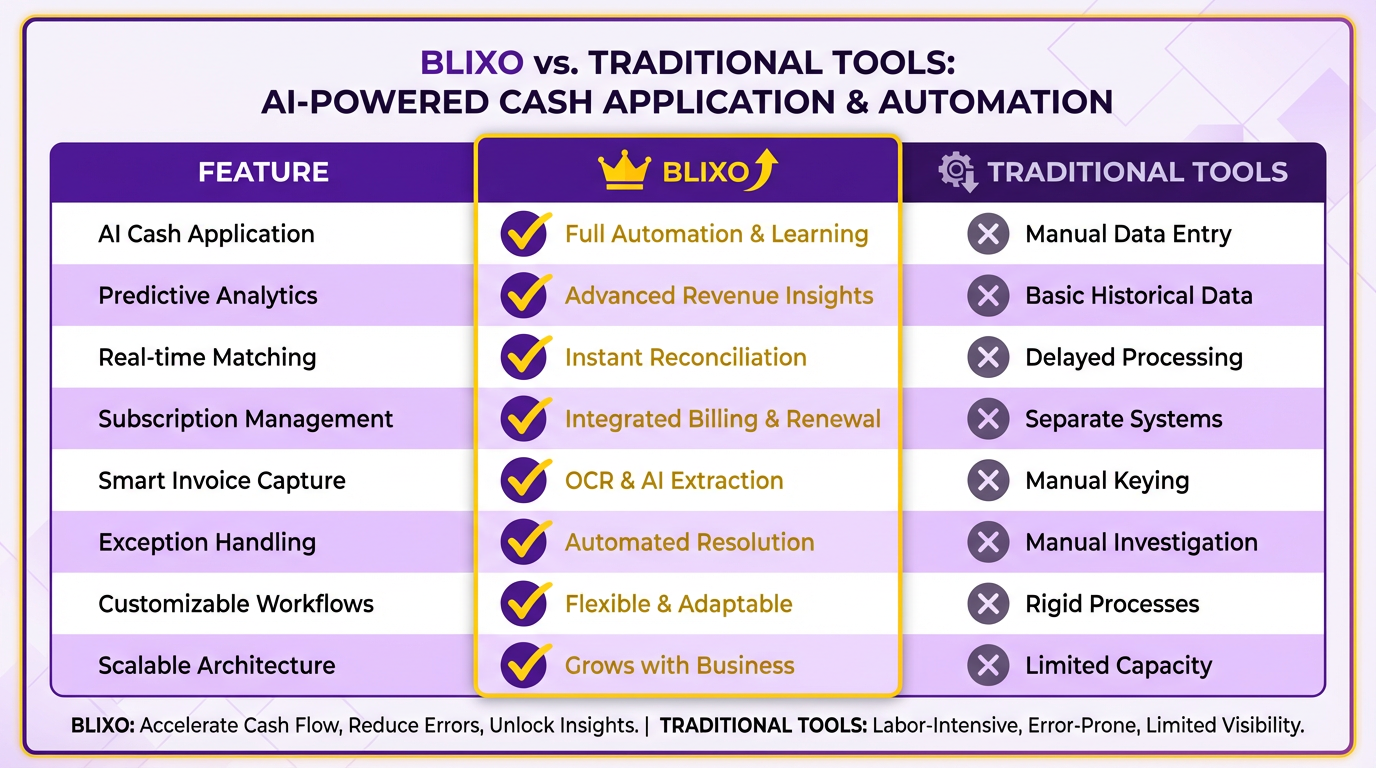 BLIXO vs. TRADITIONAL TOOLS:
AI-POWERED CASH APPLICATION & AUTOMATION

| FEATURE | BLIXO | TRADITIONAL TOOLS |
|---|---|---|
| AI Cash Application | Full Automation & Learning | Manual Data Entry |
| Predictive Analytics | Advanced Revenue Insights | Basic Historical Data |
| Real-time Matching | Instant Reconciliation | Delayed Processing |
| Subscription Management | Integrated Billing & Renewal | Separate Systems |
| Smart Invoice Capture | OCR & AI Extraction | Manual Keying |
| Exception Handling | Automated Resolution | Manual Investigation |
| Customizable Workflows | Flexible & Adaptable | Rigid Processes |
| Scalable Architecture | Grows with Business | Limited Capacity |

BLIXO: Accelerate Cash Flow, Reduce Errors, Unlock Insights. | TRADITIONAL TOOLS: Labor-Intensive, Error-Prone, Limited Visibility.